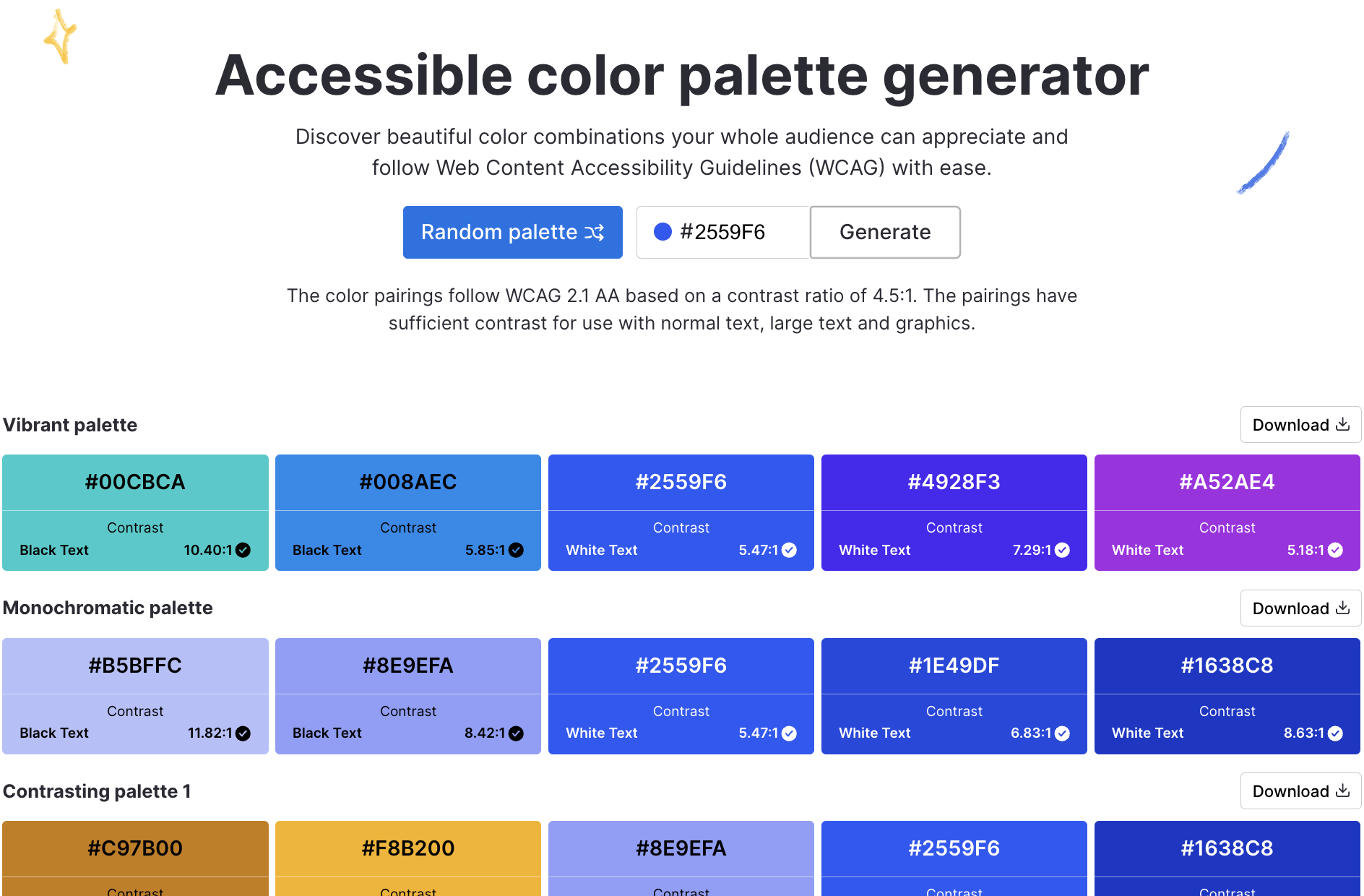 Accessible color palette generator

Discover beautiful color combinations your whole audience can appreciate and follow Web Content Accessibility Guidelines (WCAG) with ease.

Random palette

#2559F6

Generate

The color pairings follow WCAG 2.1 AA based on a contrast ratio of 4.5:1. The pairings have sufficient contrast for use with normal text, large text and graphics.

Vibrant palette

Download

#00CBCA
Contrast
Black Text 10.40:1

#008AEC
Contrast
Black Text 5.85:1

#2559F6
Contrast
White Text 5.47:1

#4928F3
Contrast
White Text 7.29:1

#A52AE4
Contrast
White Text 5.18:1

Monochromatic palette

Download

#B5BFFC
Contrast
Black Text 11.82:1

#8E9EFA
Contrast
Black Text 8.42:1

#2559F6
Contrast
White Text 5.47:1

#1E49DF
Contrast
White Text 6.83:1

#1638C8
Contrast
White Text 8.63:1

Contrasting palette 1

Download

#C97B00
Contrast

#F8B200
Contrast

#8E9EFA
Contrast

#2559F6
Contrast

#1638C8
Contrast